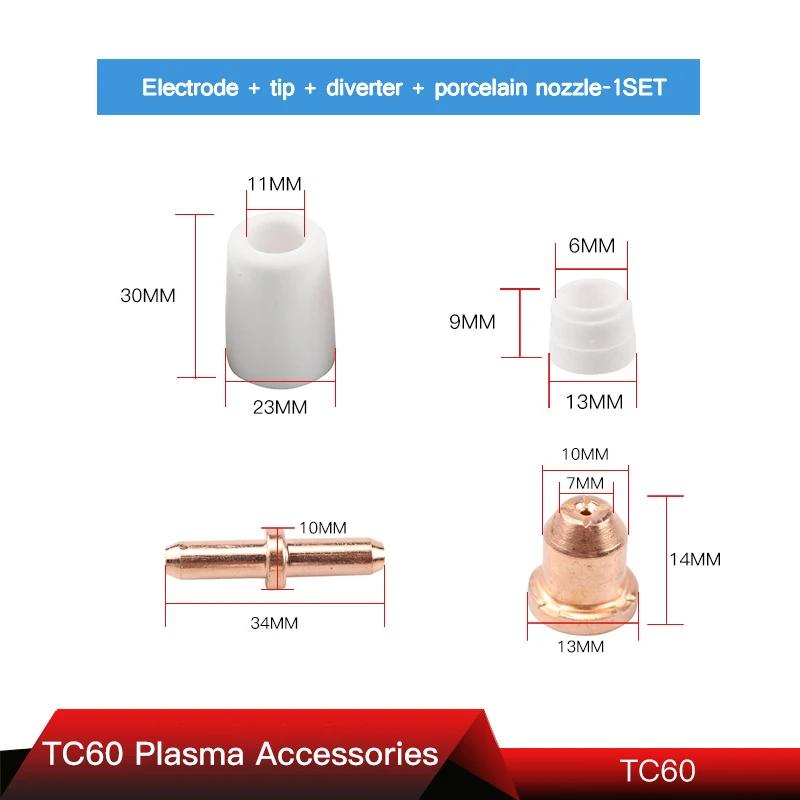 Electrode + tip + diverter + porcelain nozzle-1SET

11MM
30MM
23MM

6MM
9MM
13MM

10MM
34MM

10MM
7MM
14MM
13MM

TC60 Plasma Accessories

TC60